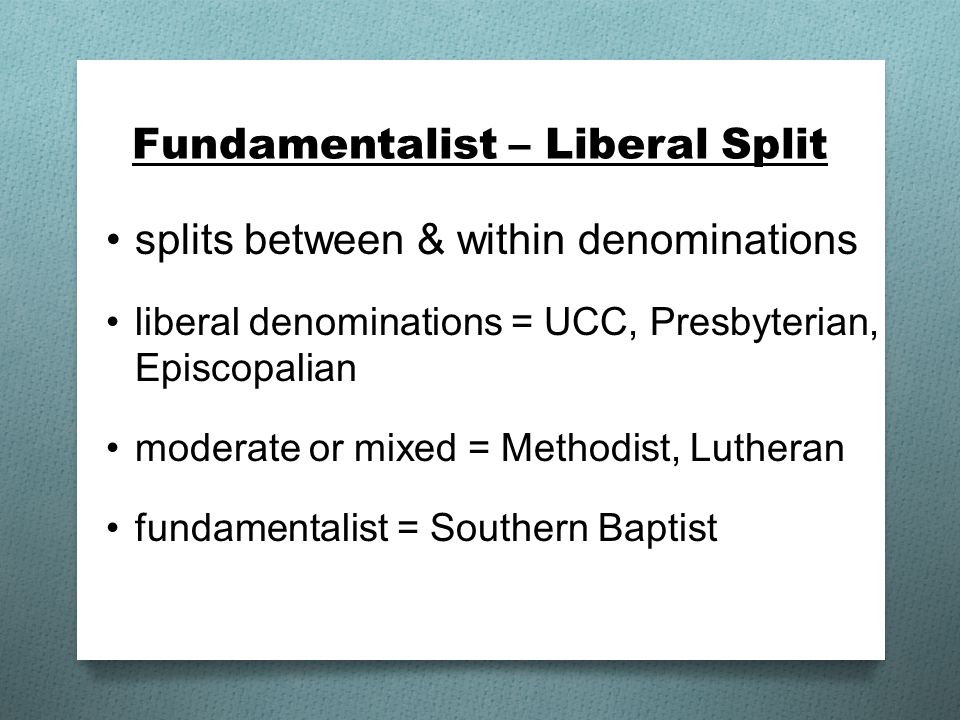 Fundamentalist – Liberal Split

• splits between & within denominations

• liberal denominations = UCC, Presbyterian, Episcopalian

• moderate or mixed = Methodist, Lutheran

• fundamentalist = Southern Baptist